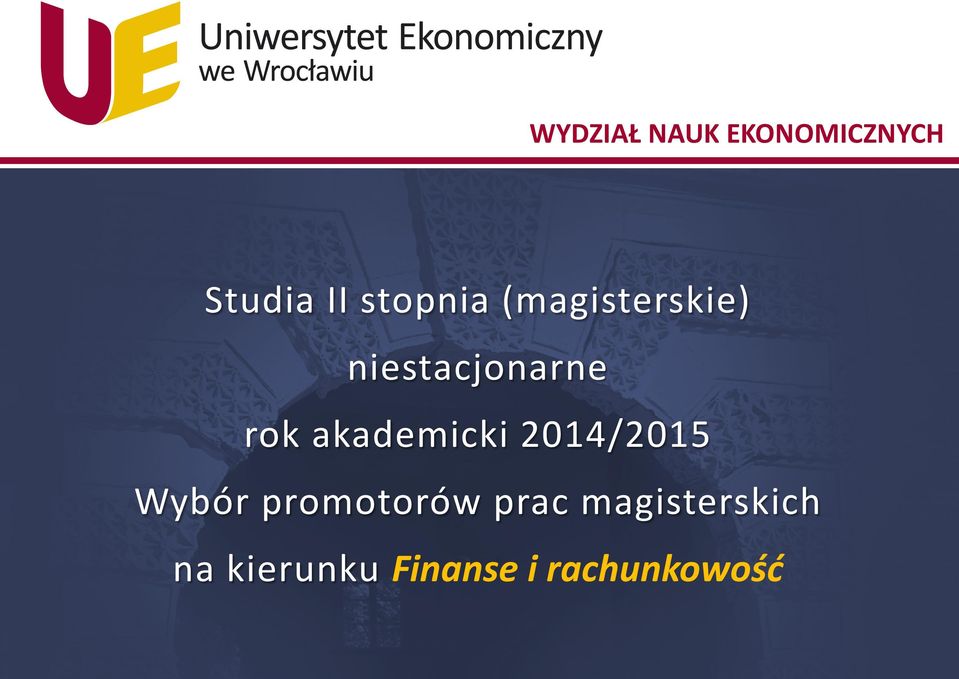 UE Uniwersytet Ekonomiczny we Wrocławiu

WYDZIAŁ NAUK EKONOMICZNYCH

Studia II stopnia (magisterskie)
niestacjonarne
rok akademicki 2014/2015
Wybór promotorów prac magisterskich
na kierunku Finanse i rachunkowość